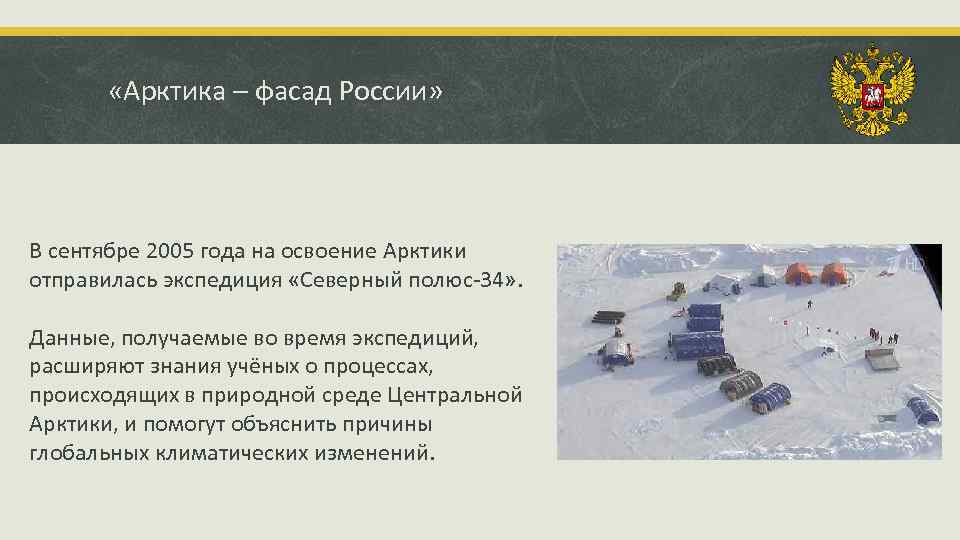 «Арктика – фасад России»

В сентябре 2005 года на освоение Арктики отправилась экспедиция «Северный полюс-34».

Данные, получаемые во время экспедиций, расширяют знания учёных о процессах, происходящих в природной среде Центральной Арктики, и помогут объяснить причины глобальных климатических изменений.